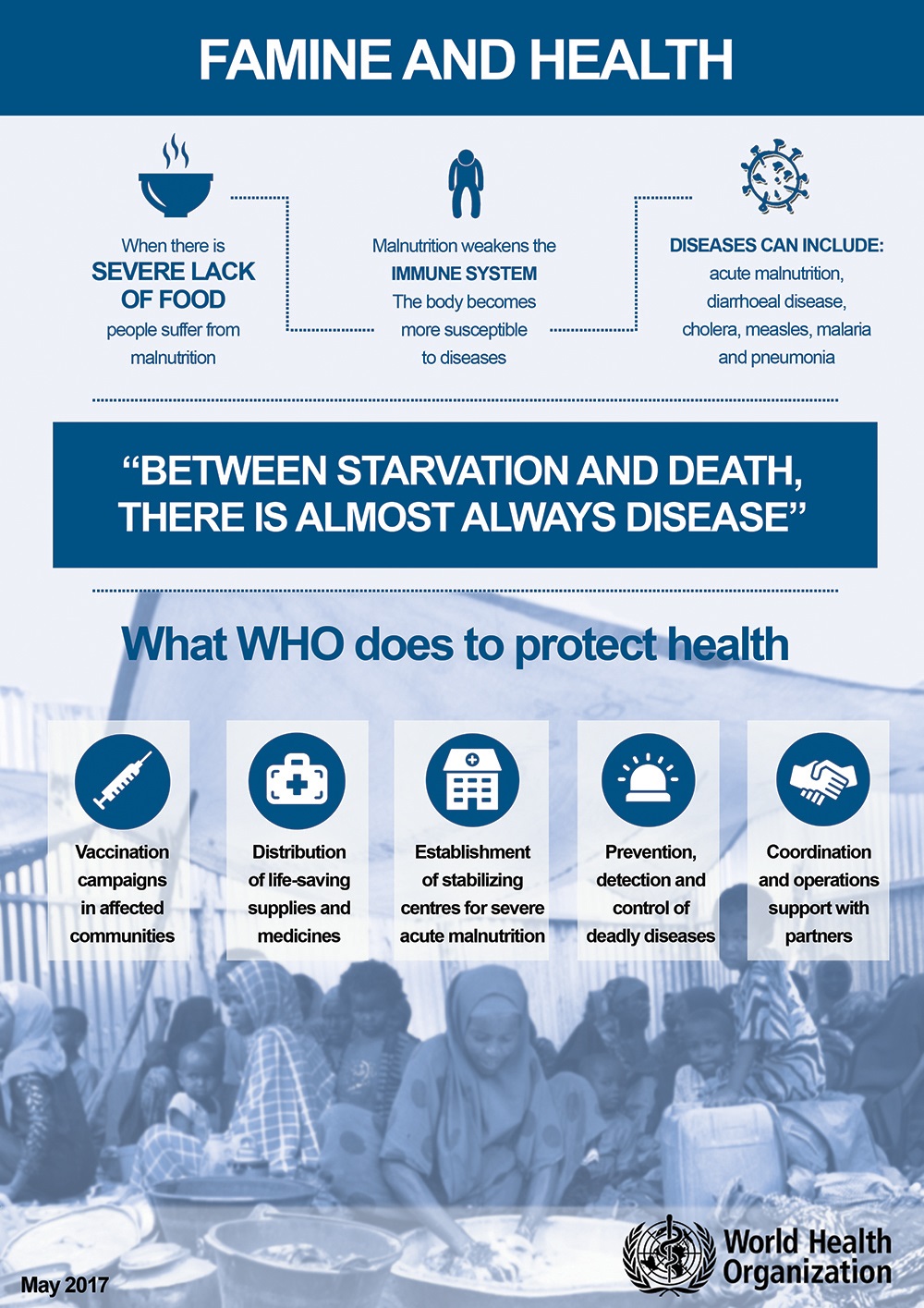 FAMINE AND HEALTH

When there is SEVERE LACK OF FOOD people suffer from malnutrition

Malnutrition weakens the IMMUNE SYSTEM The body becomes more susceptible to diseases

DISEASES CAN INCLUDE: acute malnutrition, diarrhoeal disease, cholera, measles, malaria and pneumonia

"BETWEEN STARVATION AND DEATH, THERE IS ALMOST ALWAYS DISEASE"

What WHO does to protect health

Vaccination campaigns in affected communities

Distribution of life-saving supplies and medicines

Establishment of stabilizing centres for severe acute malnutrition

Prevention, detection and control of deadly diseases

Coordination and operations support with partners

May 2017

World Health Organization